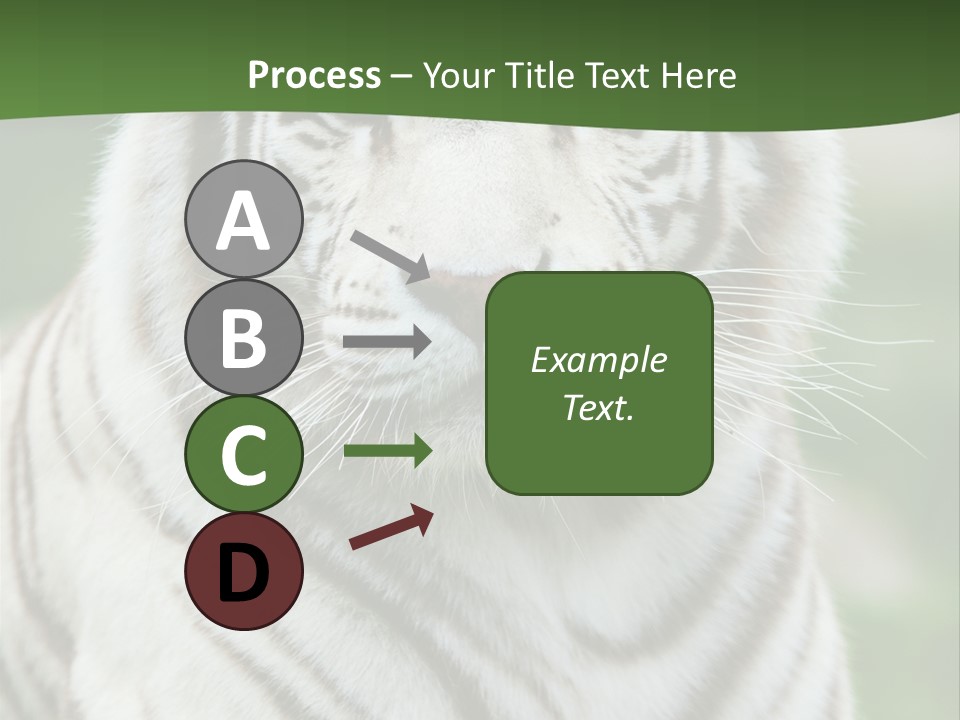 Process – Your Title Text Here

A

B

C

D

Example Text.